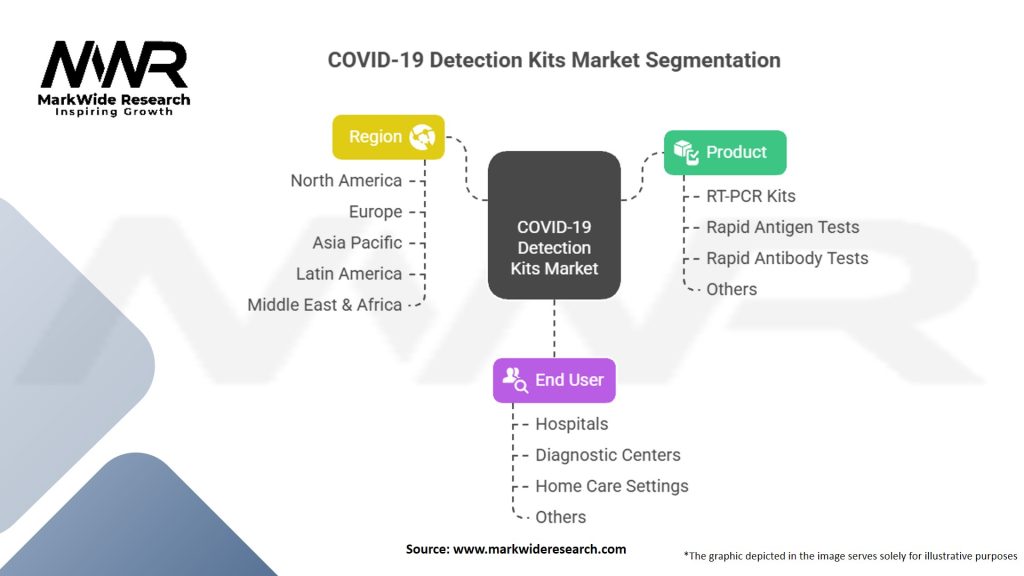 MWR
MarkWide Research
Inspiring Growth

COVID-19 Detection Kits Market Segmentation

Region
North America
Europe
Asia Pacific
Latin America
Middle East & Africa

COVID-19 Detection Kits Market

Product
RT-PCR Kits
Rapid Antigen Tests
Rapid Antibody Tests
Others

End User
Hospitals
Diagnostic Centers
Home Care Settings
Others

Source: www.markwideresearch.com

*The graphic depicted in the image serves solely for illustrative purposes